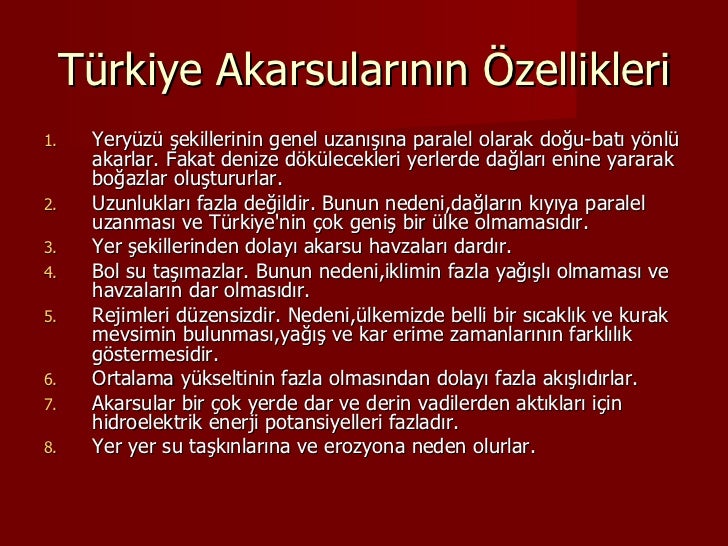 Türkiye Akarsularının Özellikleri

1. Yeryüzü şekillerinin genel uzanışına paralel olarak doğu-batı yönlü akarlar. Fakat denize dökülecekleri yerlerde dağları enine yararak boğazlar oluştururlar.
2. Uzunlukları fazla değildir. Bunun nedeni,dağların kıyıya paralel uzanması ve Türkiye'nin çok geniş bir ülke olmamasıdır.
3. Yer şekillerinden dolayı akarsu havzaları dardır.
4. Bol su taşımazlar. Bunun nedeni,iklimin fazla yağışlı olmaması ve havzaların dar olmasıdır.
5. Rejimleri düzensizdir. Nedeni,ülkemizde belli bir sıcaklık ve kurak mevsimin bulunması,yağış ve kar erime zamanlarının farklılık göstermesidir.
6. Ortalama yükseltinin fazla olmasından dolayı fazla akışlıdırlar.
7. Akarsular bir çok yerde dar ve derin vadilerden aktıkları için hidroelektrik enerji potansiyelleri fazladır.
8. Yer yer su taşkınlarına ve erozyona neden olurlar.